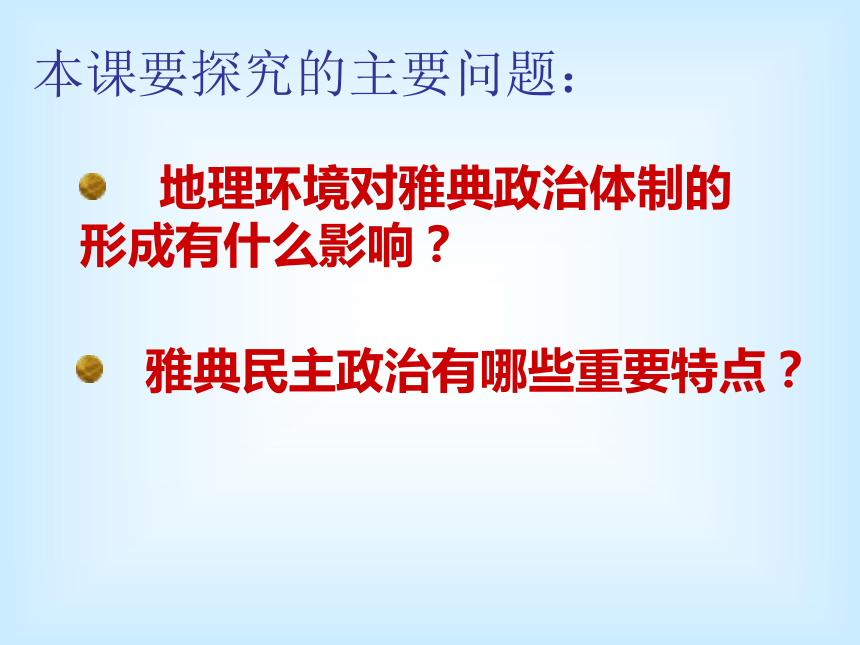 本课要探究的主要问题：

地理环境对雅典政治体制的形成有什么影响？

雅典民主政治有哪些重要特点？